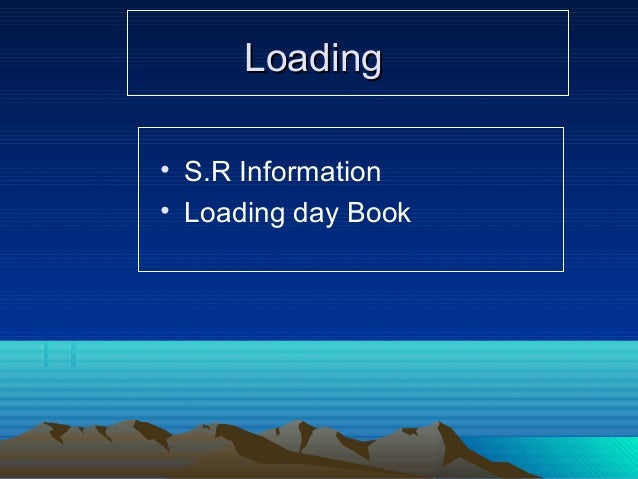 Loading

• S.R Information
• Loading day Book